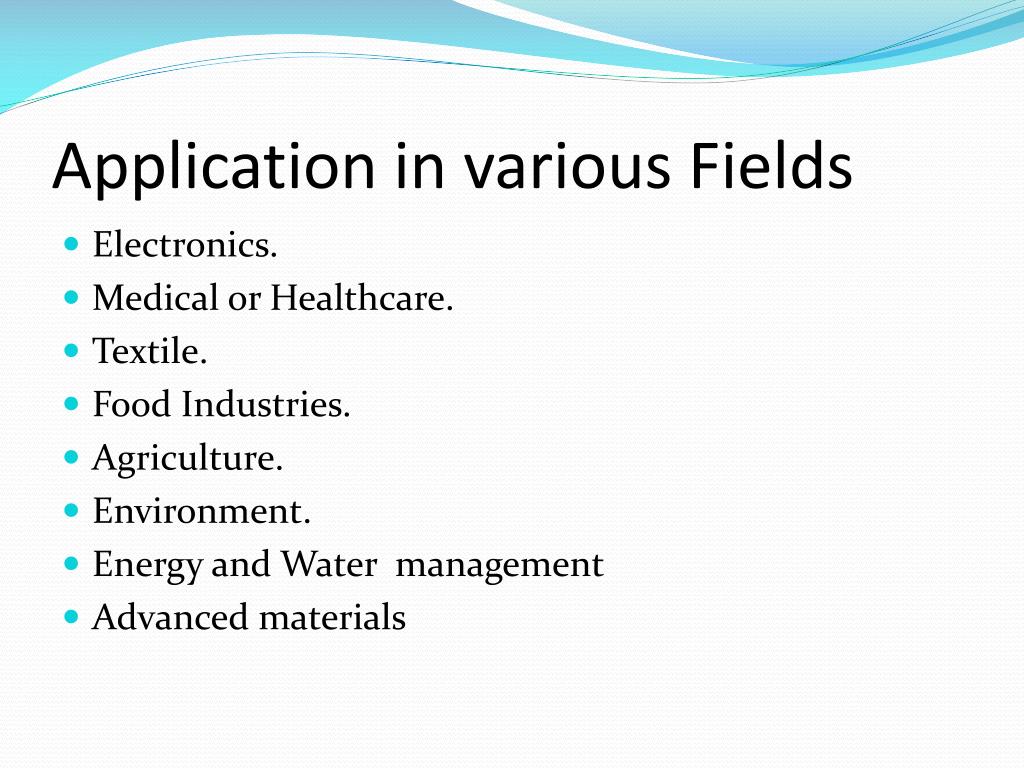 Application in various Fields

- Electronics.
- Medical or Healthcare.
- Textile.
- Food Industries.
- Agriculture.
- Environment.
- Energy and Water management
- Advanced materials